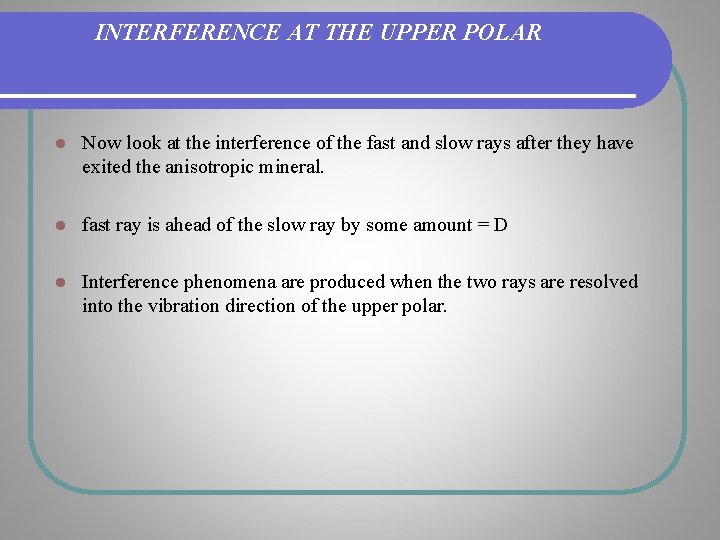 INTERFERENCE AT THE UPPER POLAR

• Now look at the interference of the fast and slow rays after they have exited the anisotropic mineral.

• fast ray is ahead of the slow ray by some amount = D

• Interference phenomena are produced when the two rays are resolved into the vibration direction of the upper polar.